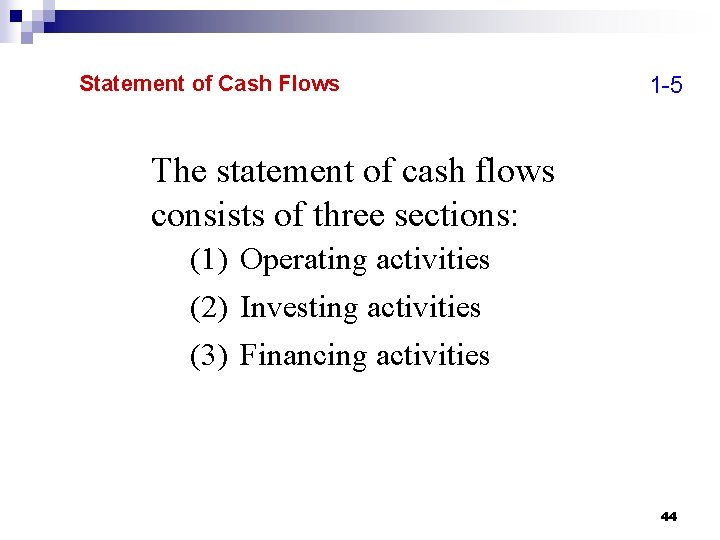 Statement of Cash Flows

1-5

The statement of cash flows consists of three sections:

(1) Operating activities

(2) Investing activities

(3) Financing activities

44